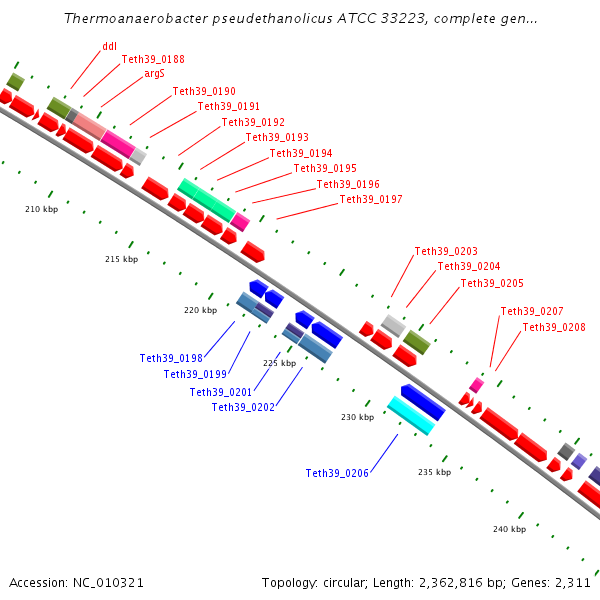 Thermoanaerobacter pseudethanolicus ATCC 33223, complete gen...

ddl
Teth39_0188
argS
Teth39_0190
Teth39_0191
Teth39_0192
Teth39_0193
Teth39_0194
Teth39_0195
Teth39_0196
Teth39_0197

210 kbp

215 kbp

220 kbp

Teth39_0203
Teth39_0204
Teth39_0205
Teth39_0207
Teth39_0208

Teth39_0198
Teth39_0199
225 kbp
Teth39_0201
Teth39_0202

230 kbp

Teth39_0206
235 kbp

240 kbp

Accession: NC_010321

Topology: circular; Length: 2,362,816 bp; Genes: 2,311